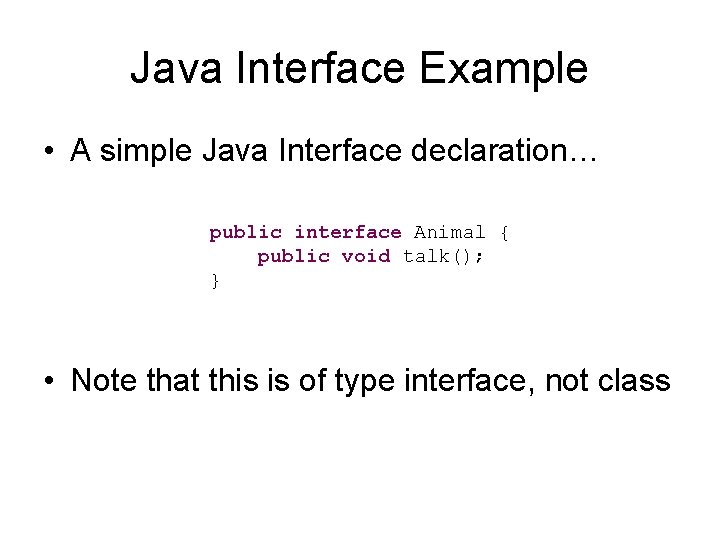 Java Interface Example

• A simple Java Interface declaration…

public interface Animal {
    public void talk();
}

• Note that this is of type interface, not class